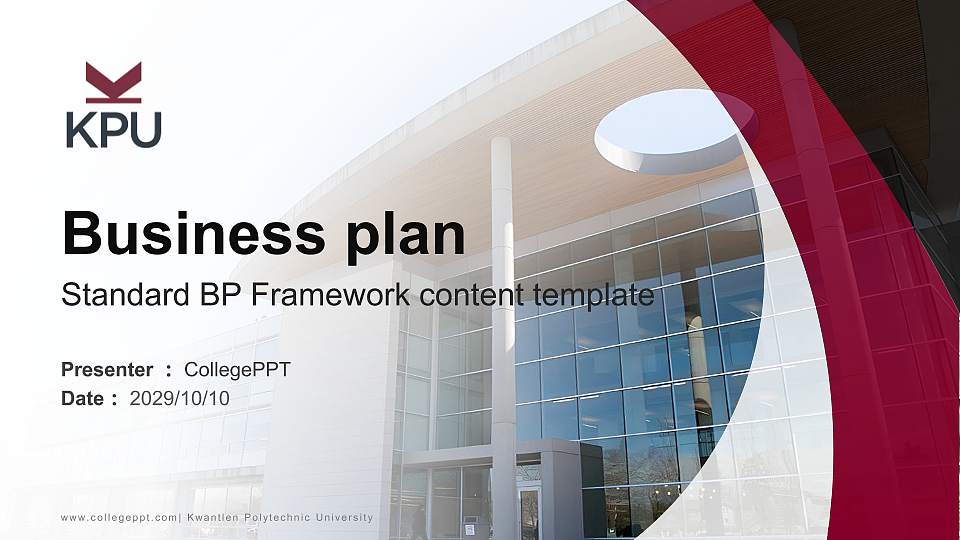 KPU

Business plan

Standard BP Framework content template

Presenter ： CollegePPT
Date ： 2029/10/10

www.collegeppt.com| Kwantlen Polytechnic University